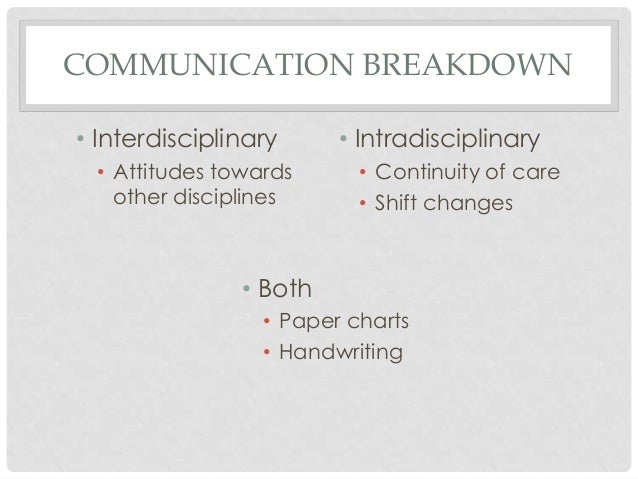 COMMUNICATION BREAKDOWN

• Interdisciplinary
  • Attitudes towards other disciplines

• Intradisciplinary
  • Continuity of care
  • Shift changes

• Both
  • Paper charts
  • Handwriting